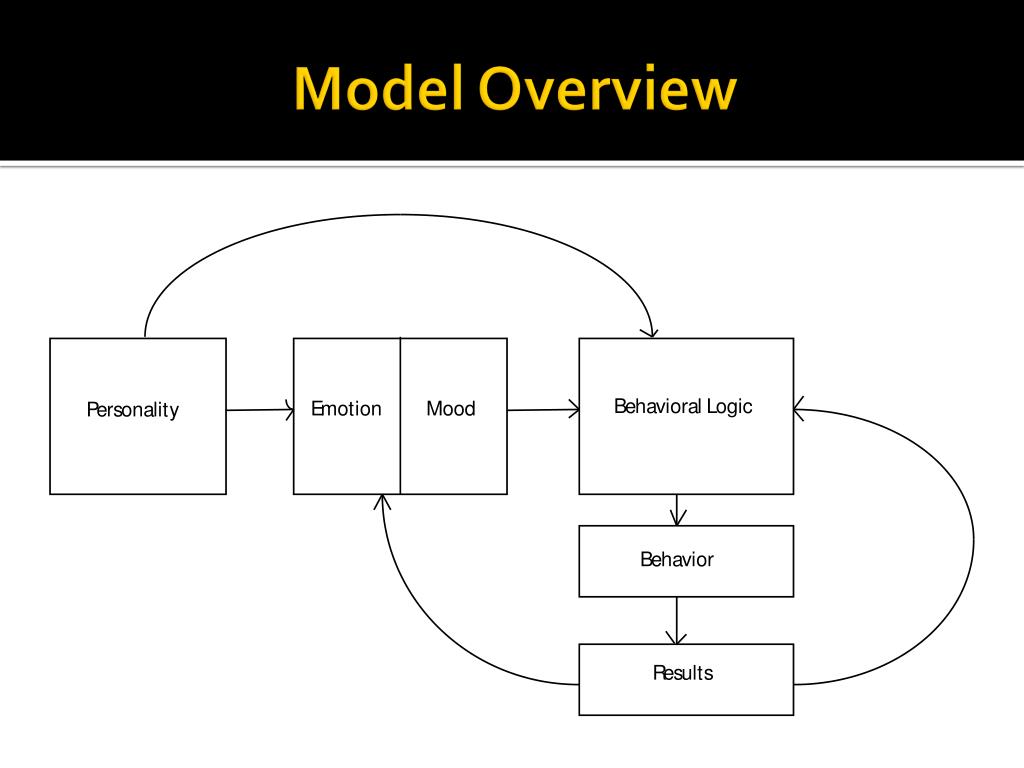 Model Overview

Personality

Emotion

Mood

Behavioral Logic

Behavior

Results